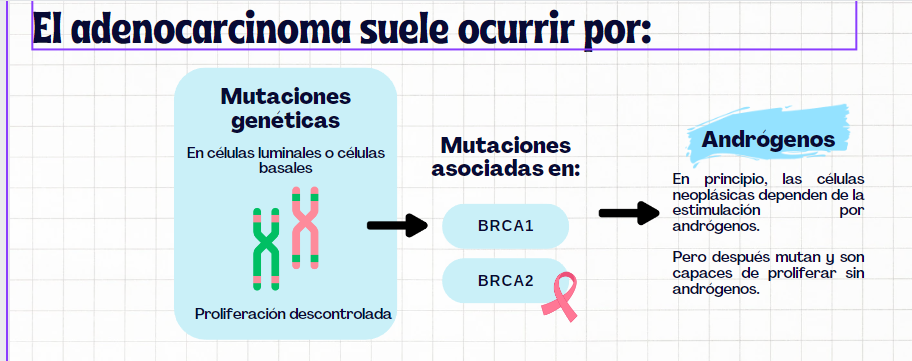 El adenocarcinoma suele ocurrir por:

Mutaciones genéticas

En células luminales o células basales

Proliferación descontrolada

Mutaciones asociadas en:

BRCA1

BRCA2

Andrógenos

En principio, las células neoplásicas dependen de la estimulación por andrógenos.

Pero después mutan y son capaces de proliferar sin andrógenos.